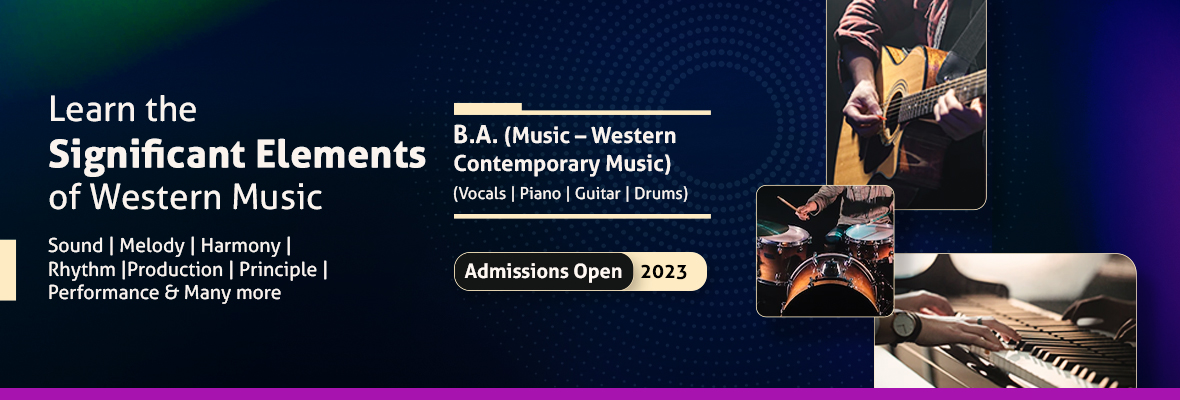 Learn the
Significant Elements
of Western Music

Sound | Melody | Harmony | Rhythm |Production | Principle | Performance & Many more

B.A. (Music – Western Contemporary Music)
(Vocals | Piano | Guitar | Drums)

Admissions Open 2023